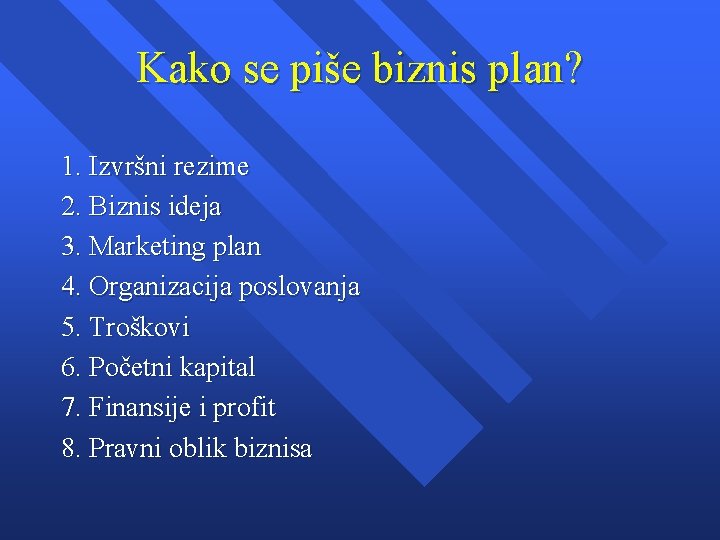 Kako se piše biznis plan?

1. Izvršni rezime
2. Biznis ideja
3. Marketing plan
4. Organizacija poslovanja
5. Troškovi
6. Početni kapital
7. Finansije i profit
8. Pravni oblik biznisa